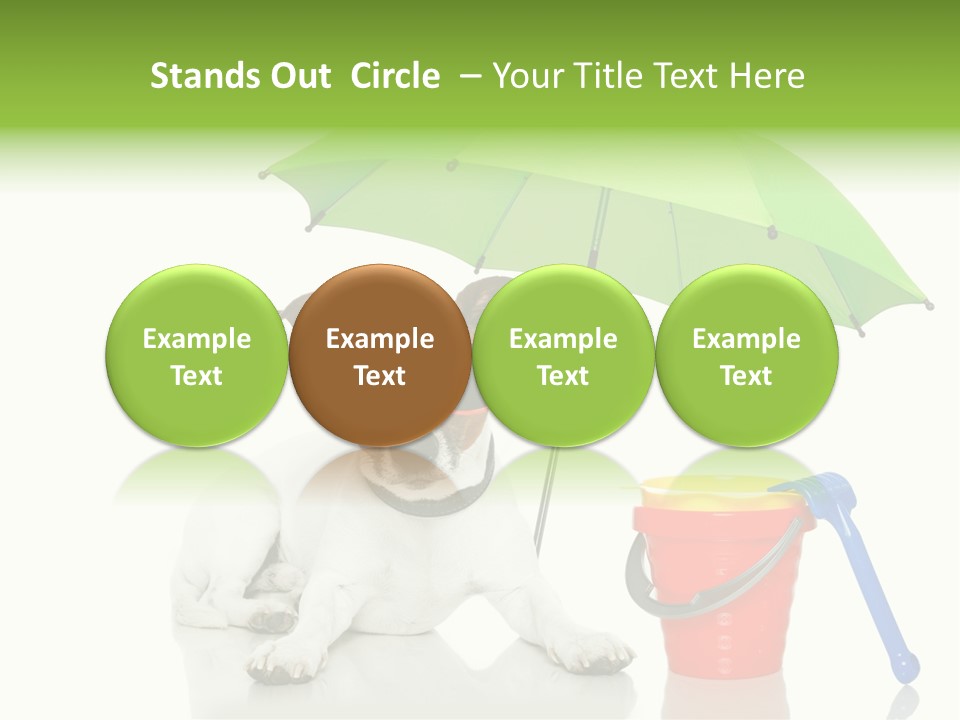 Stands Out Circle – Your Title Text Here

Example Text

Example Text

Example Text

Example Text